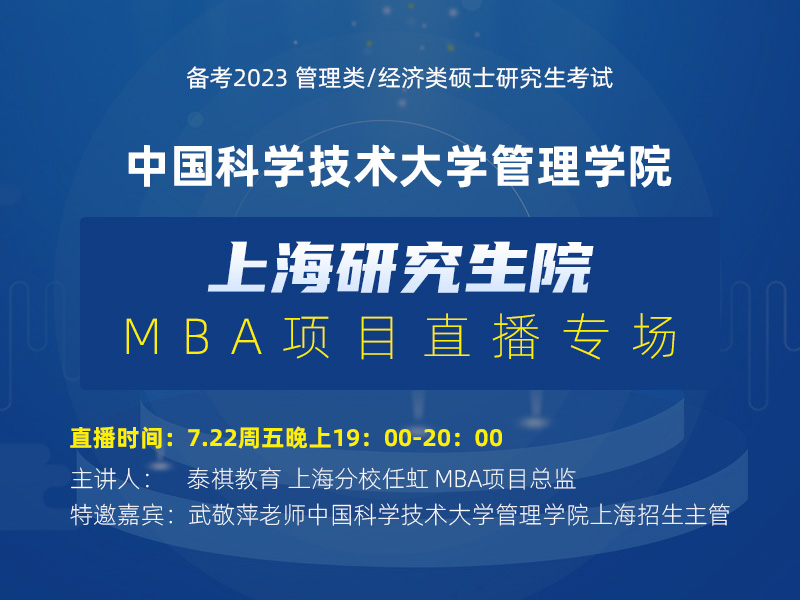 备考2023 管理类/经济类硕士研究生考试

中国科学技术大学管理学院

上海研究生院

MBA项目直播专场

直播时间：7.22周五晚上19：00-20：00

主讲人： 泰祺教育 上海分校任虹 MBA项目总监

特邀嘉宾：武敬萍老师中国科学技术大学管理学院上海招生主管